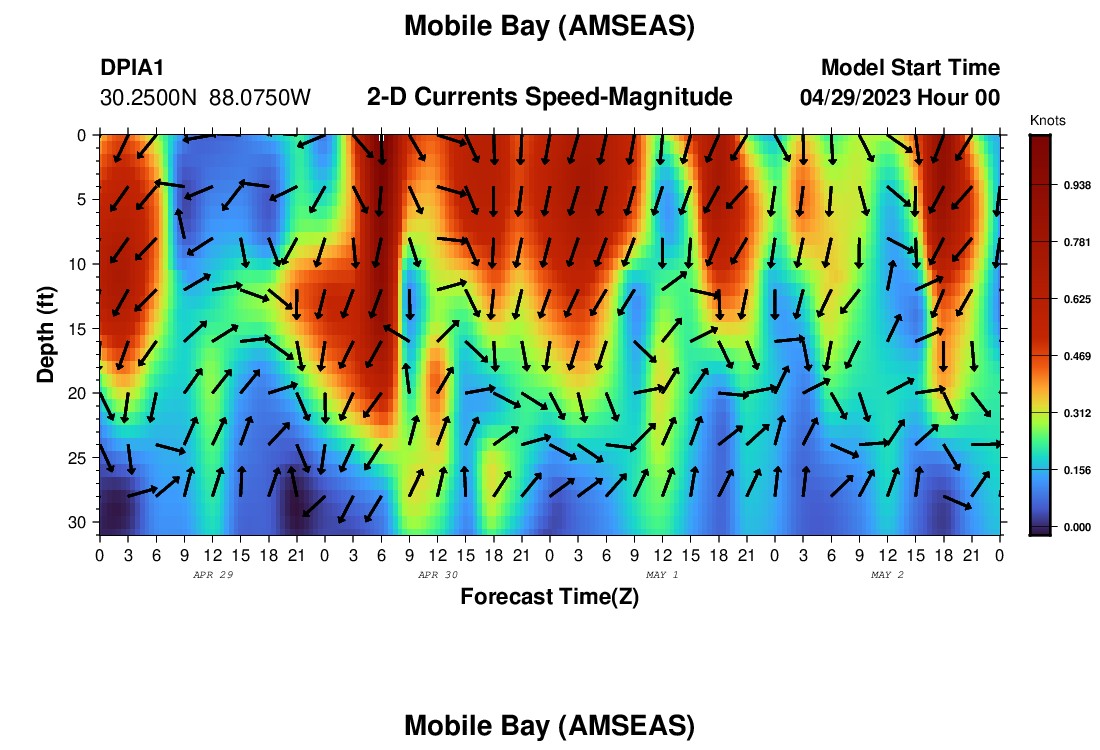 Mobile Bay (AMSEAS)

DPIA1
30.2500N 88.0750W

2-D Currents Speed-Magnitude

Model Start Time
04/29/2023 Hour 00

Knots
0.938
0.781
0.625
0.469
0.312
0.156
0.000

Depth (ft)
0
5
10
15
20
25
30

0 3 6 9 12 15 18 21 0 3 6 9 12 15 18 21 0 3 6 9 12 15 18 21 0 3 6 9 12 15 18 21 0
APR 29
APR 30
MAY 1
MAY 2

Forecast Time(Z)

Mobile Bay (AMSEAS)